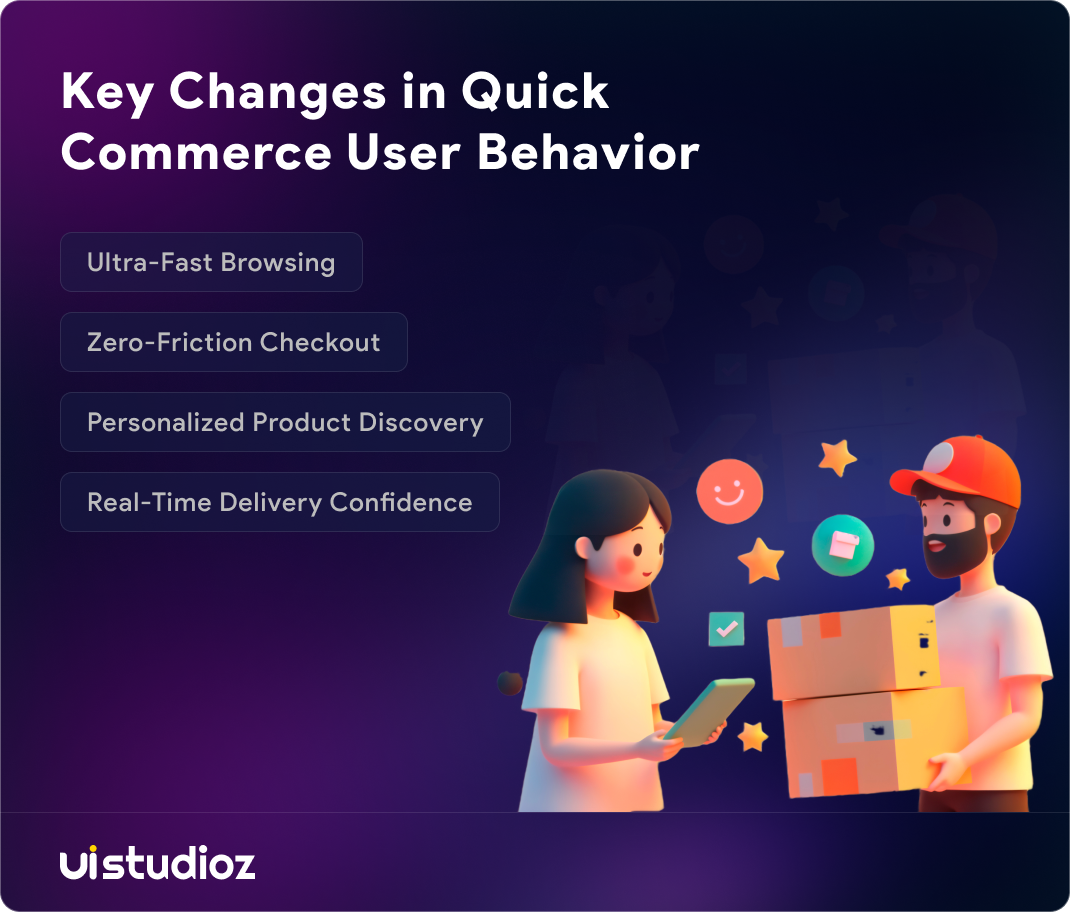 Key Changes in Quick Commerce User Behavior

Ultra-Fast Browsing

Zero-Friction Checkout

Personalized Product Discovery

Real-Time Delivery Confidence

uistudioz